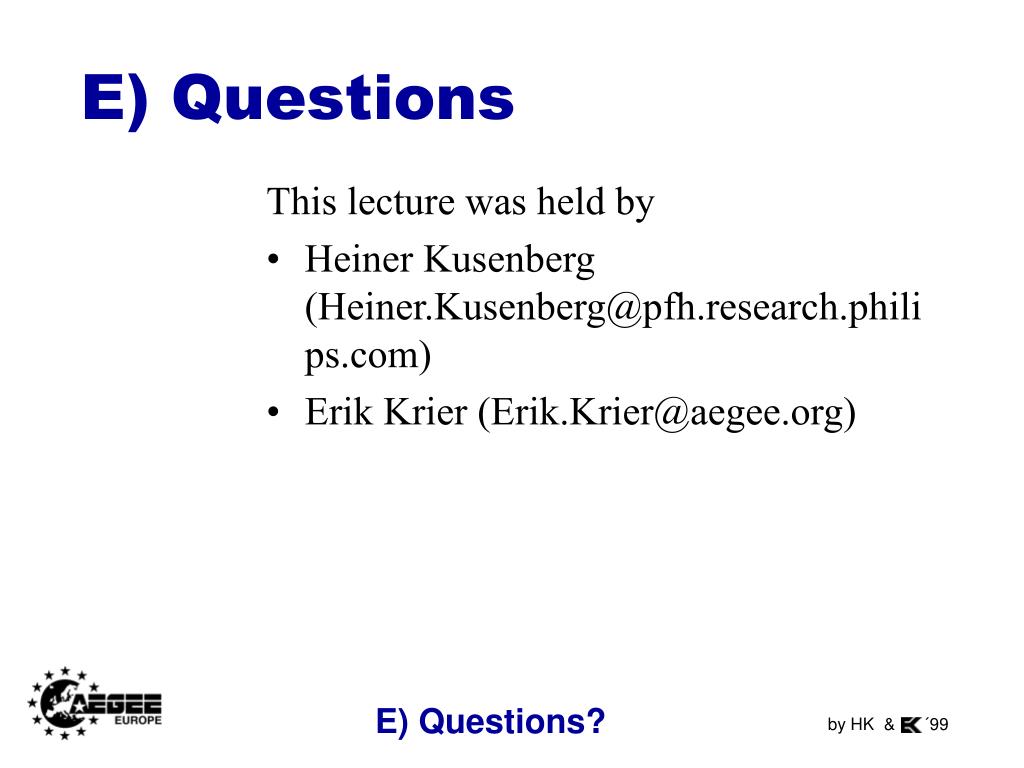 E) Questions

This lecture was held by

• Heiner Kusenberg (Heiner.Kusenberg@pfh.research.philips.com)
• Erik Krier (Erik.Krier@aegee.org)

AEGEE EUROPE

E) Questions?

by HK & EK ´99